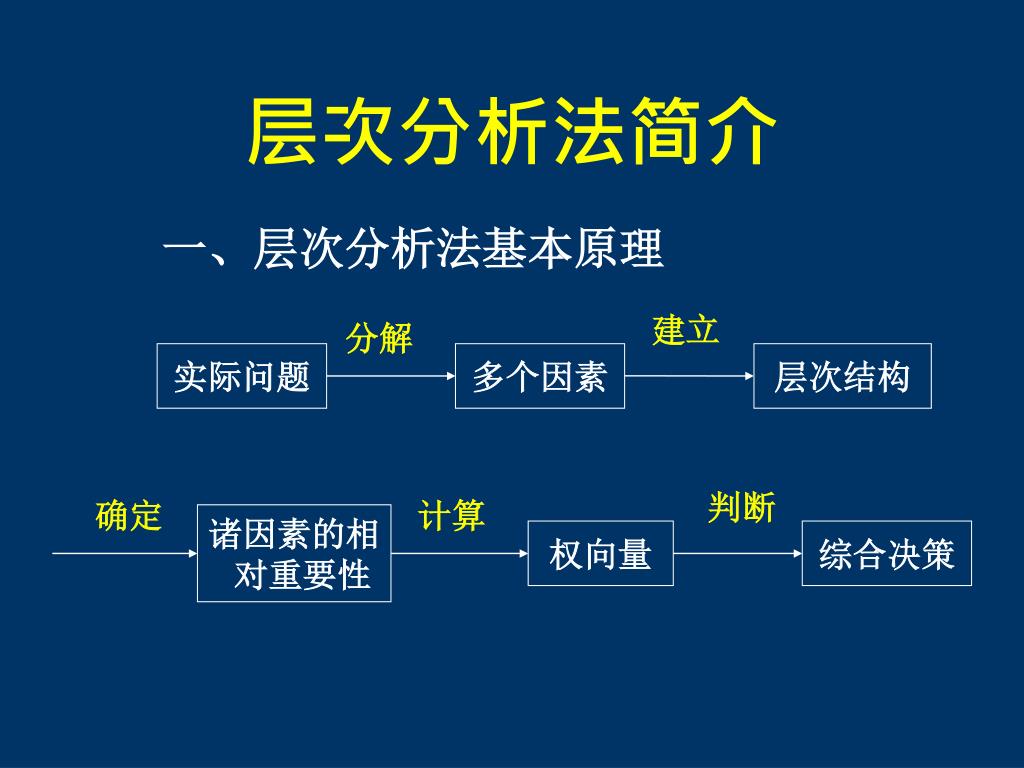 层次分析法简介

一、层次分析法基本原理

实际问题 分解 多个因素 建立 层次结构

确定 诸因素的相对重要性 计算 权向量 判断 综合决策